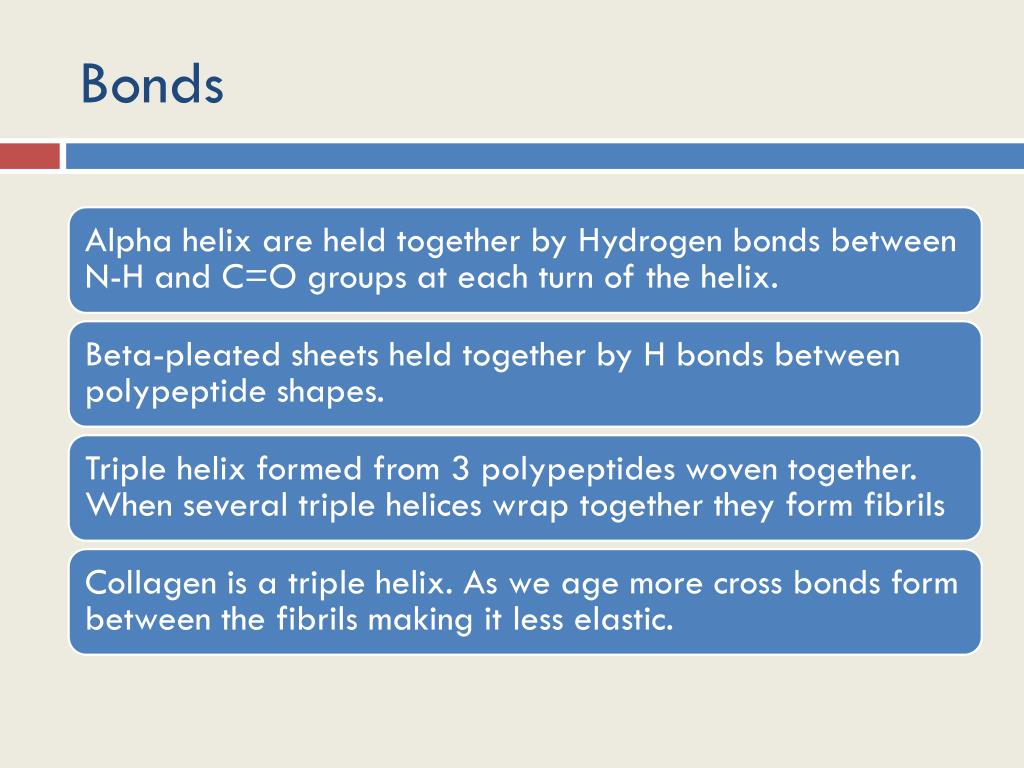 Bonds

Alpha helix are held together by Hydrogen bonds between N-H and C=O groups at each turn of the helix.

Beta-pleated sheets held together by H bonds between polypeptide shapes.

Triple helix formed from 3 polypeptides woven together. When several triple helices wrap together they form fibrils

Collagen is a triple helix. As we age more cross bonds form between the fibrils making it less elastic.